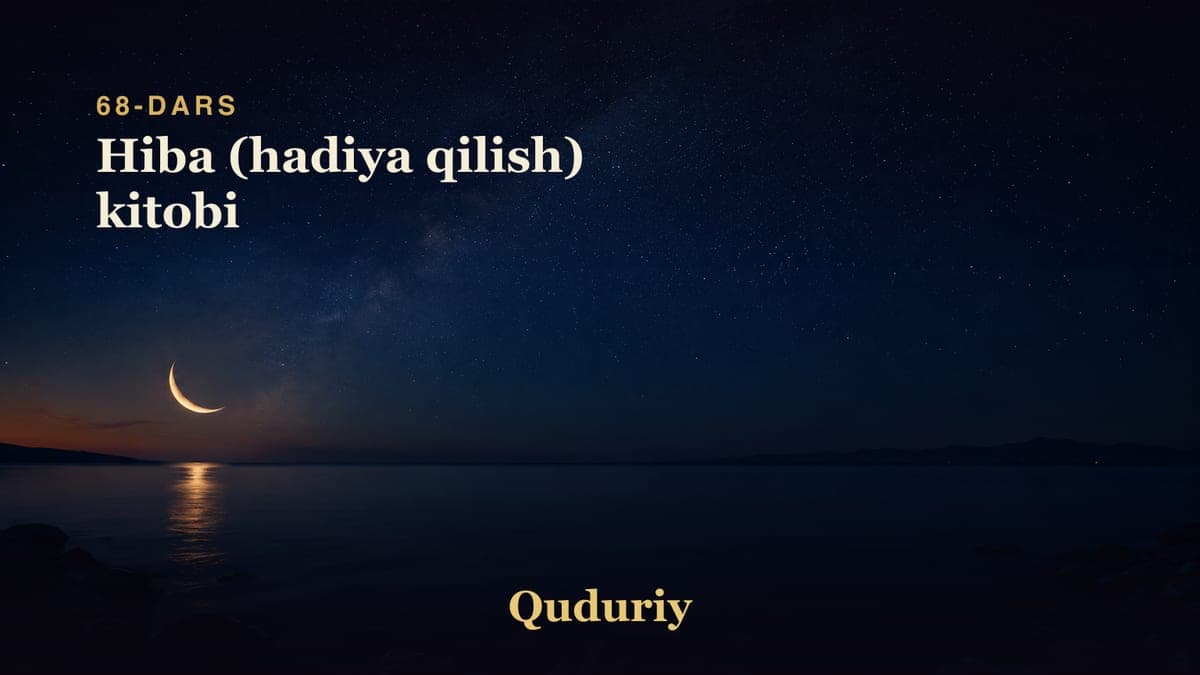 68-DARS

Hiba (hadiya qilish) kitobi

Quduriy